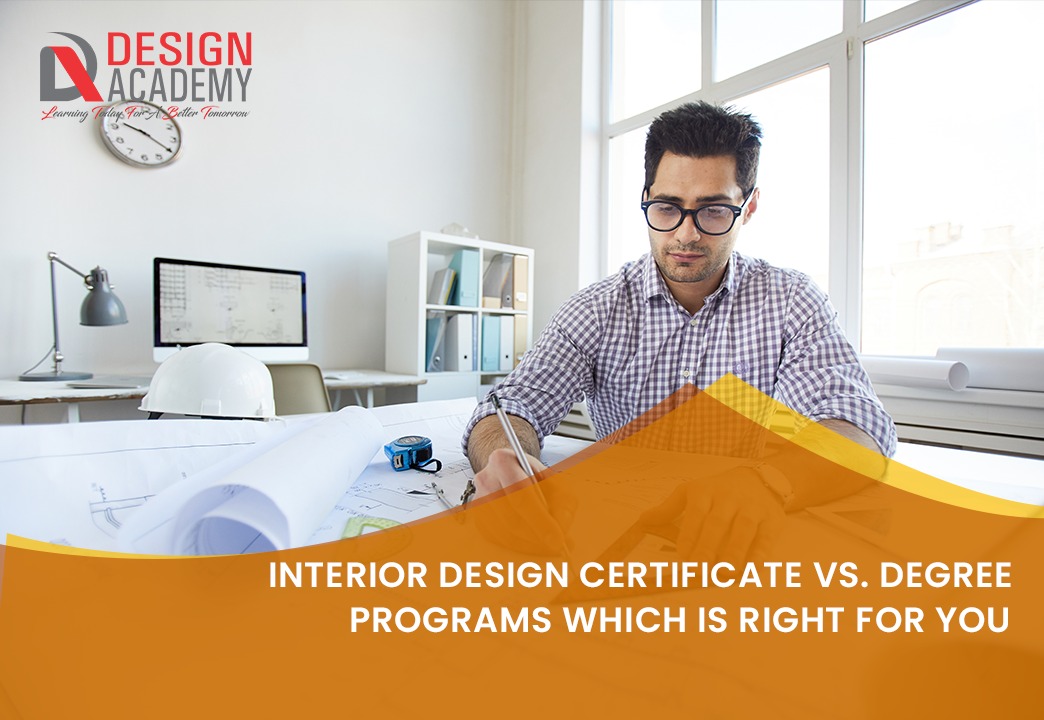 DESIGN ACADEMY
Learning Today For A Better Tomorrow

INTERIOR DESIGN CERTIFICATE VS. DEGREE PROGRAMS WHICH IS RIGHT FOR YOU